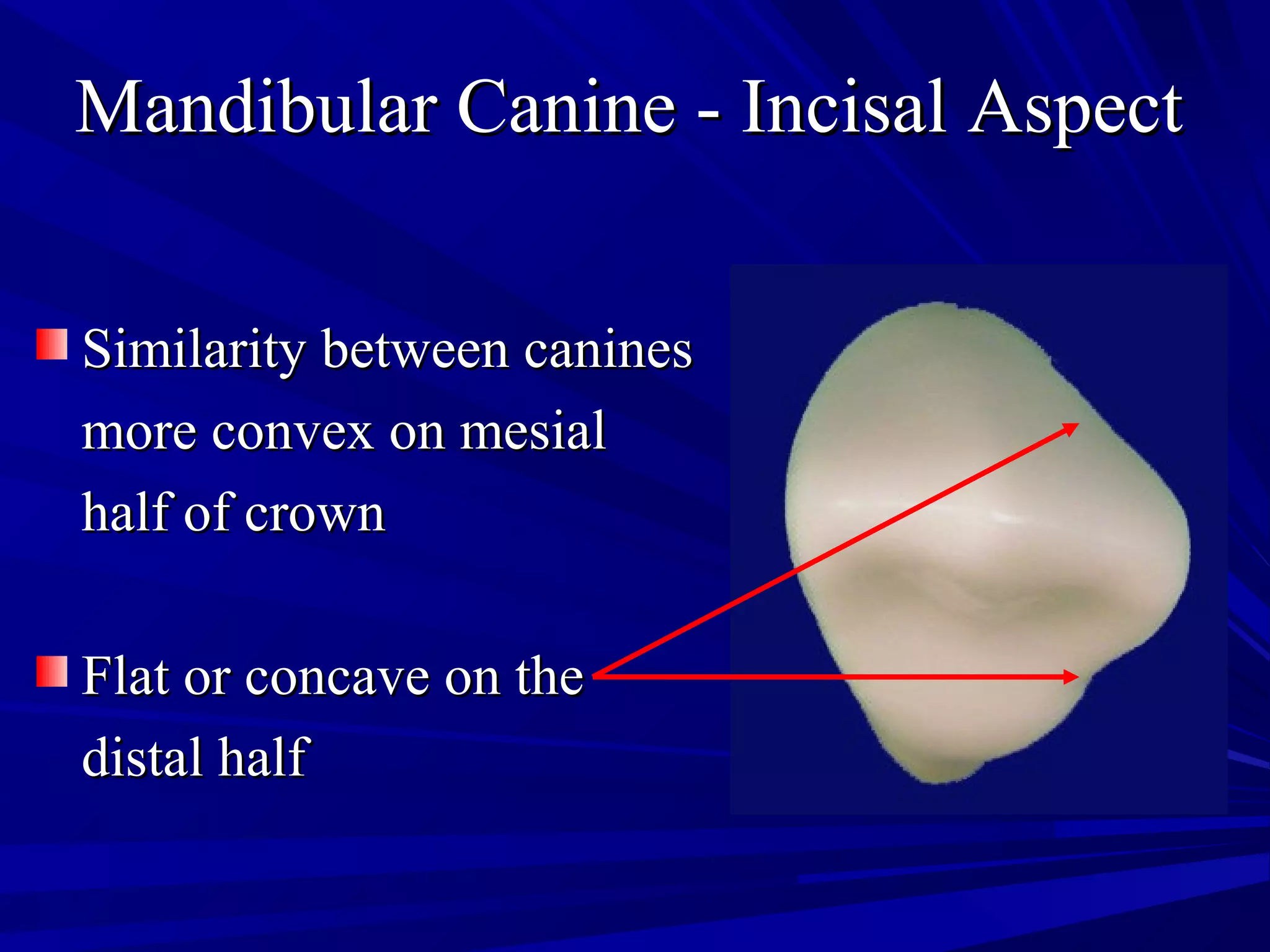 Mandibular Canine - Incisal Aspect

Similarity between canines more convex on mesial half of crown

Flat or concave on the distal half